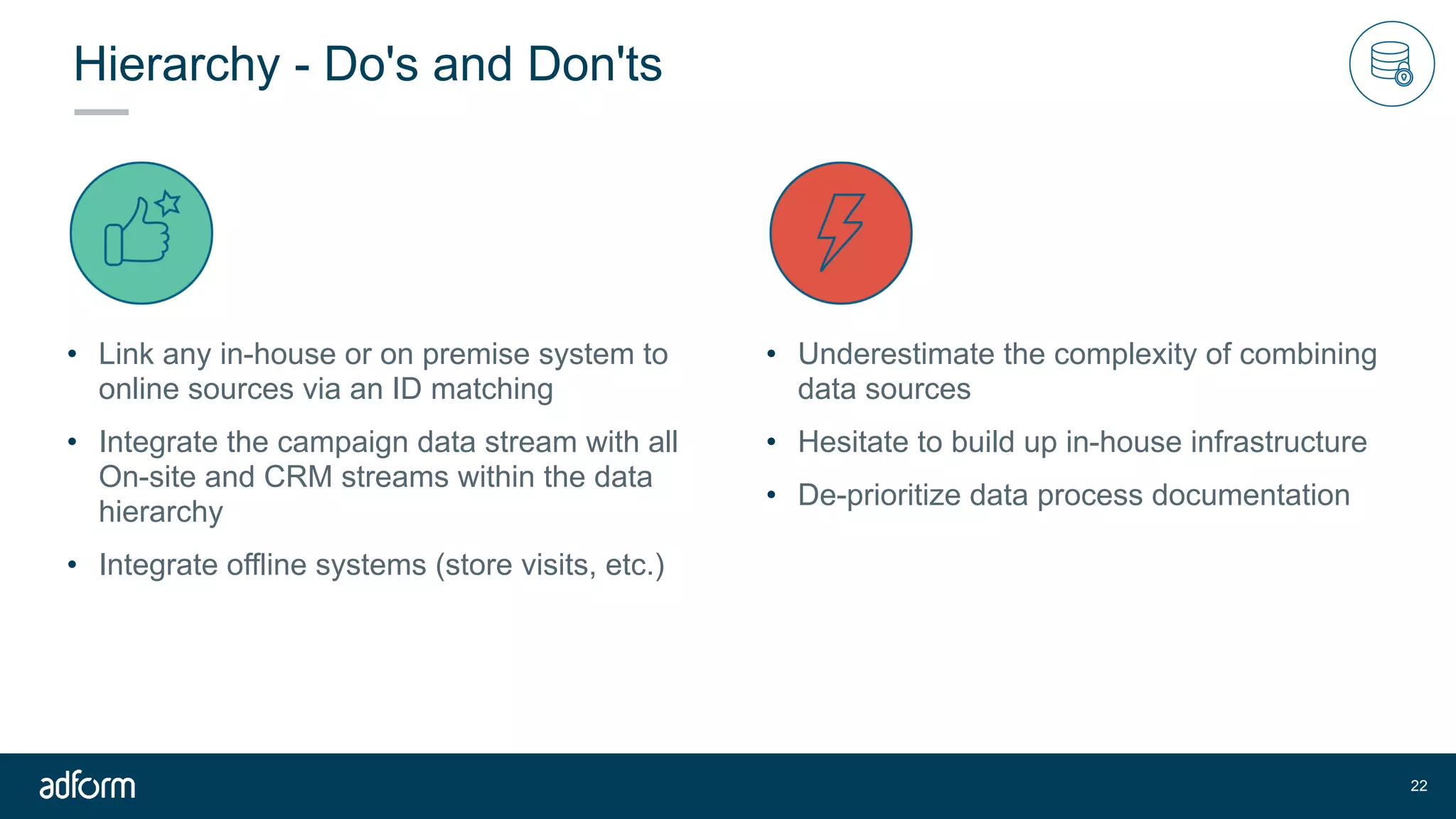 Hierarchy - Do's and Don'ts

• Link any in-house or on premise system to online sources via an ID matching
• Integrate the campaign data stream with all On-site and CRM streams within the data hierarchy
• Integrate offline systems (store visits, etc.)

• Underestimate the complexity of combining data sources
• Hesitate to build up in-house infrastructure
• De-prioritize data process documentation

adform

22